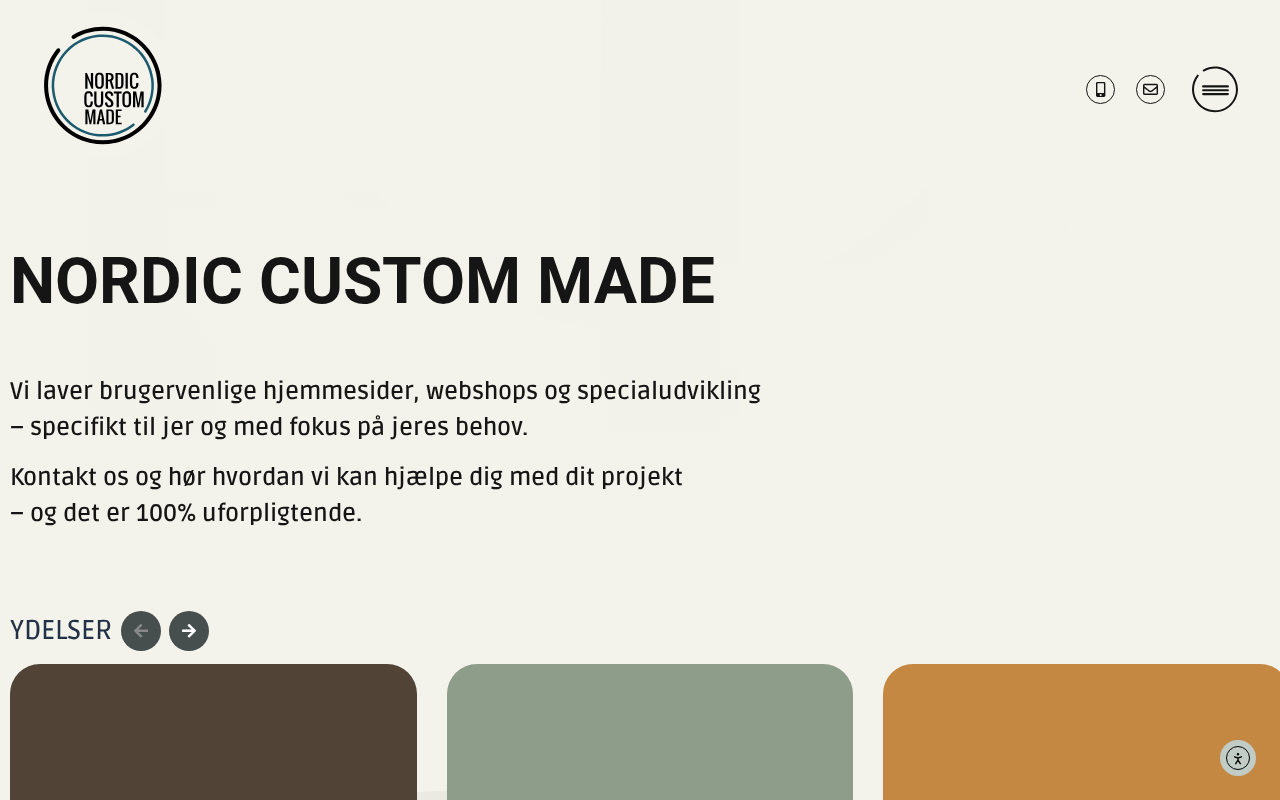 NORDIC CUSTOM MADE

NORDIC CUSTOM MADE

Vi laver brugervenlige hjemmesider, webshops og specialudvikling – specifikt til jer og med fokus på jeres behov.

Kontakt os og hør hvordan vi kan hjælpe dig med dit projekt – og det er 100% uforpligtende.

YDELSER